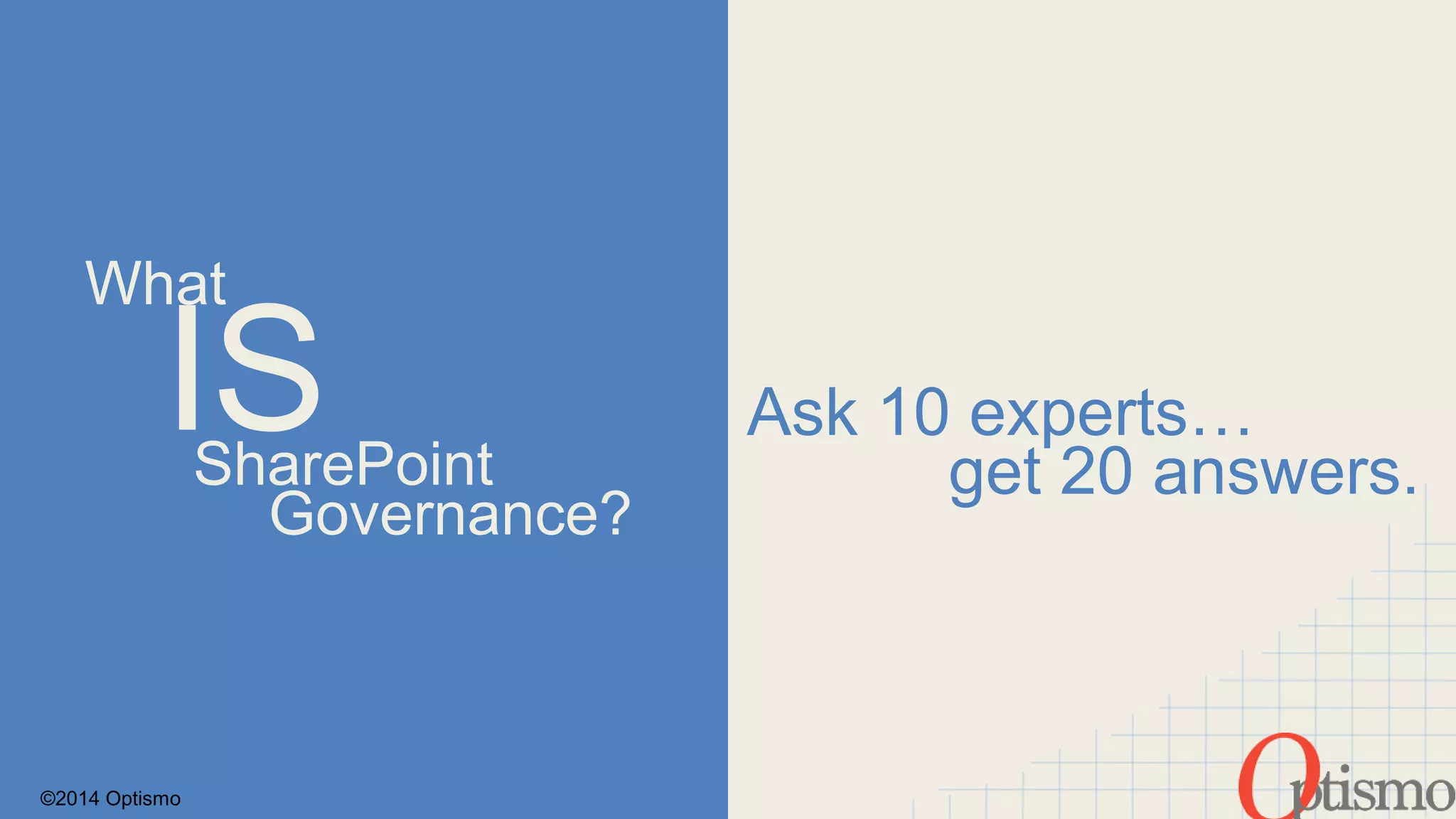 What IS SharePoint Governance?

Ask 10 experts… get 20 answers.

©2014 Optismo

Optismo